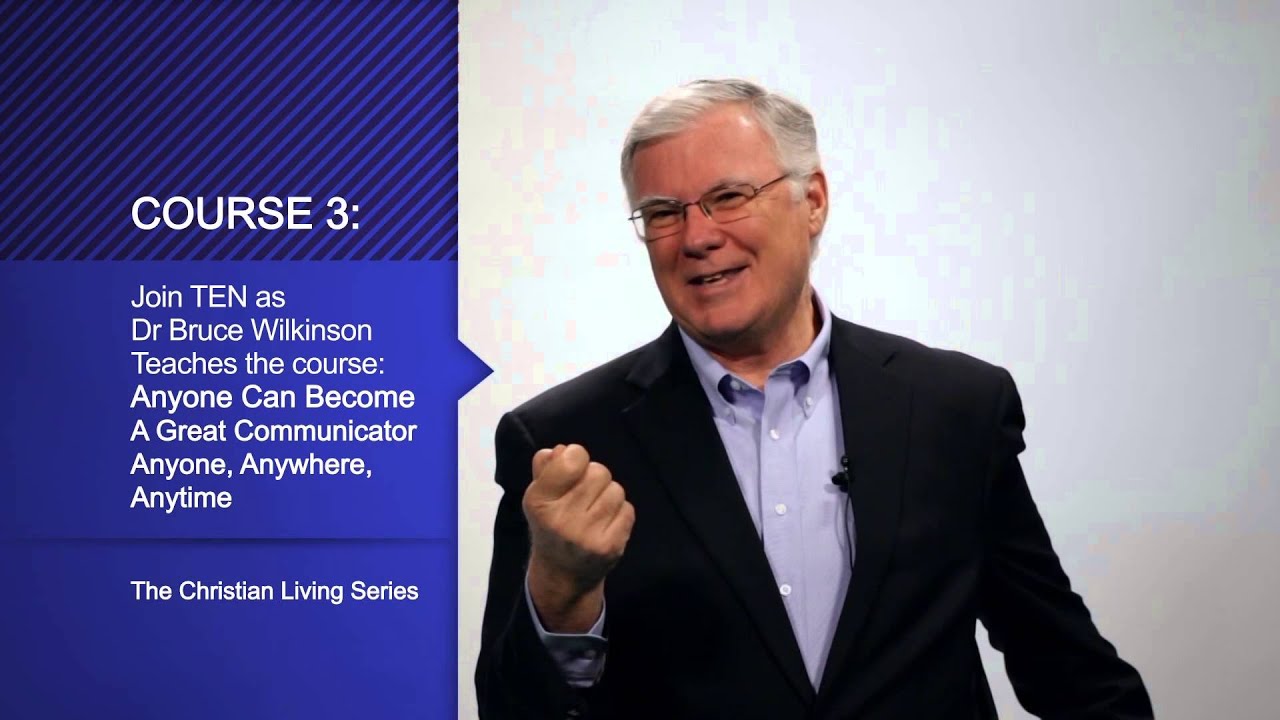 COURSE 3:

Join TEN as Dr Bruce Wilkinson Teaches the course: Anyone Can Become A Great Communicator Anyone, Anywhere, Anytime

The Christian Living Series